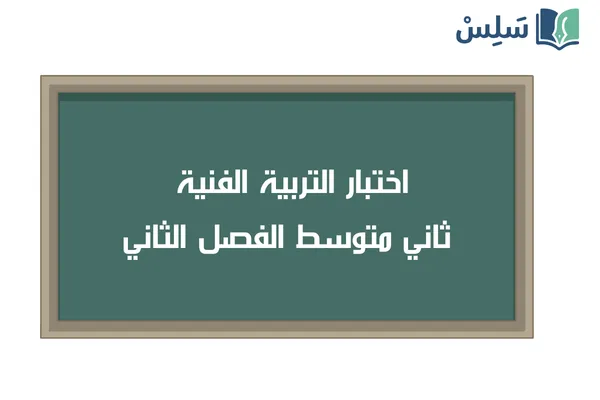 سَلِسْ

اختبار التربية الفنية
ثاني متوسط الفصل الثاني